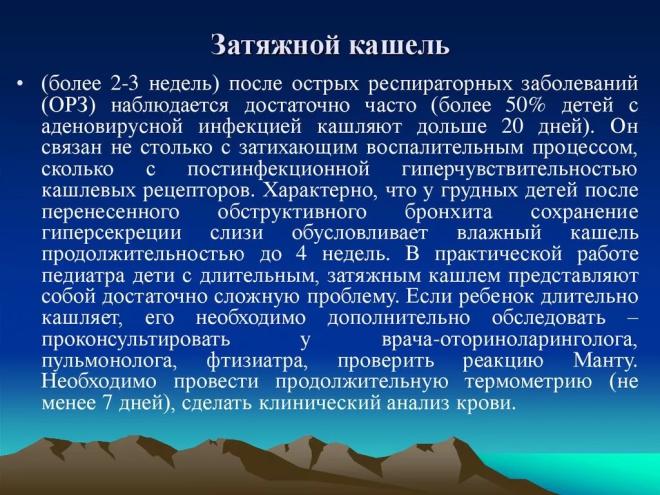 Затяжной кашель

• (более 2-3 недель) после острых респираторных заболеваний (ОРЗ) наблюдается достаточно часто (более 50% детей с аденовирусной инфекцией кашляют дольше 20 дней). Он связан не столько с затихающим воспалительным процессом, сколько с постинфекционной гиперчувствительностью кашлевых рецепторов. Характерно, что у грудных детей после перенесенного обструктивного бронхита сохранение гиперсекреции слизи обусловливает влажный кашель продолжительностью до 4 недель. В практической работе педиатра дети с длительным, затяжным кашлем представляют собой достаточно сложную проблему. Если ребенок длительно кашляет, его необходимо дополнительно обследовать – проконсультировать у врача-оториноларинголога, пульмонолога, фтизиатра, проверить реакцию Манту. Необходимо провести продолжительную термометрию (не менее 7 дней), сделать клинический анализ крови.